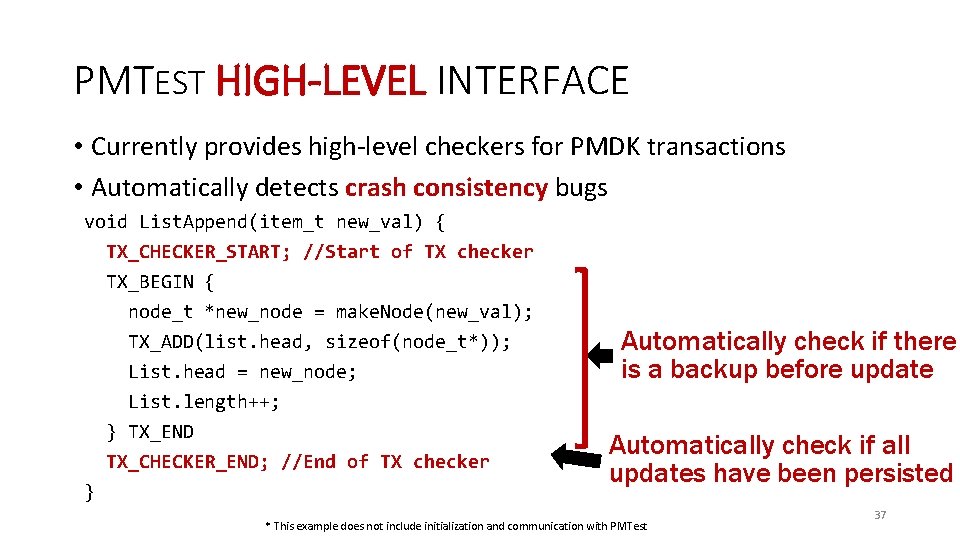 PMTEST HIGH-LEVEL INTERFACE

• Currently provides high-level checkers for PMDK transactions
• Automatically detects crash consistency bugs

void ListAppend(item_t new_val) {
TX_CHECKER_START; //Start of TX checker
TX_BEGIN {
node_t *new_node = makeNode(new_val);
TX_ADD(list.head, sizeof(node_t*));
List.head = new_node;
List.length++;
} TX_END
TX_CHECKER_END; //End of TX checker
}

Automatically check if there is a backup before update

Automatically check if all updates have been persisted

* This example does not include initialization and communication with PMTest

37